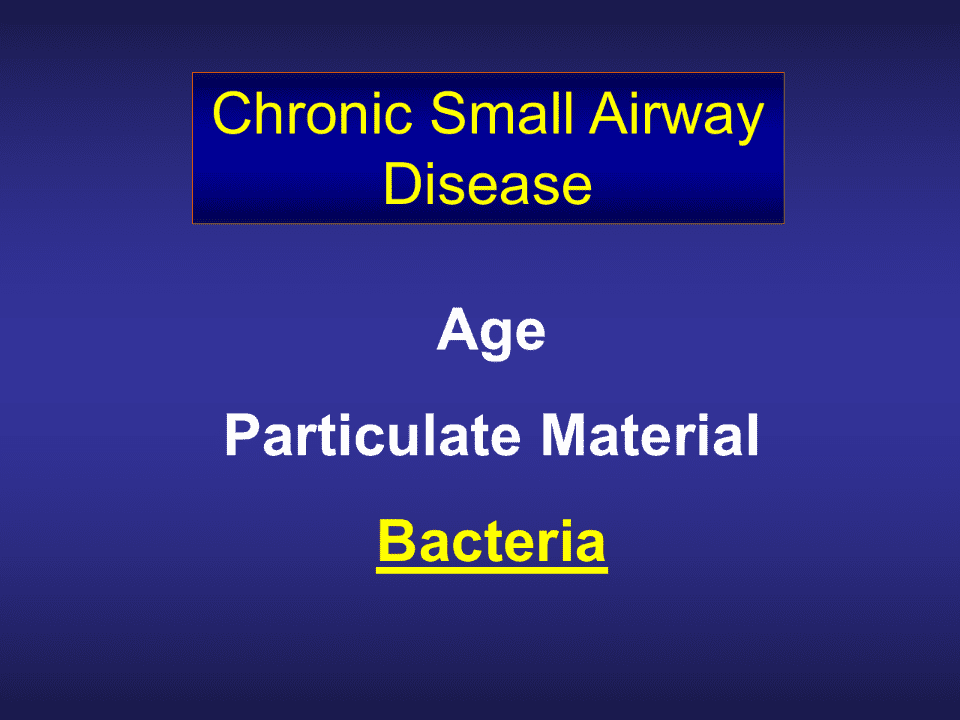 Chronic Small Airway Disease

Age

Particulate Material

Bacteria